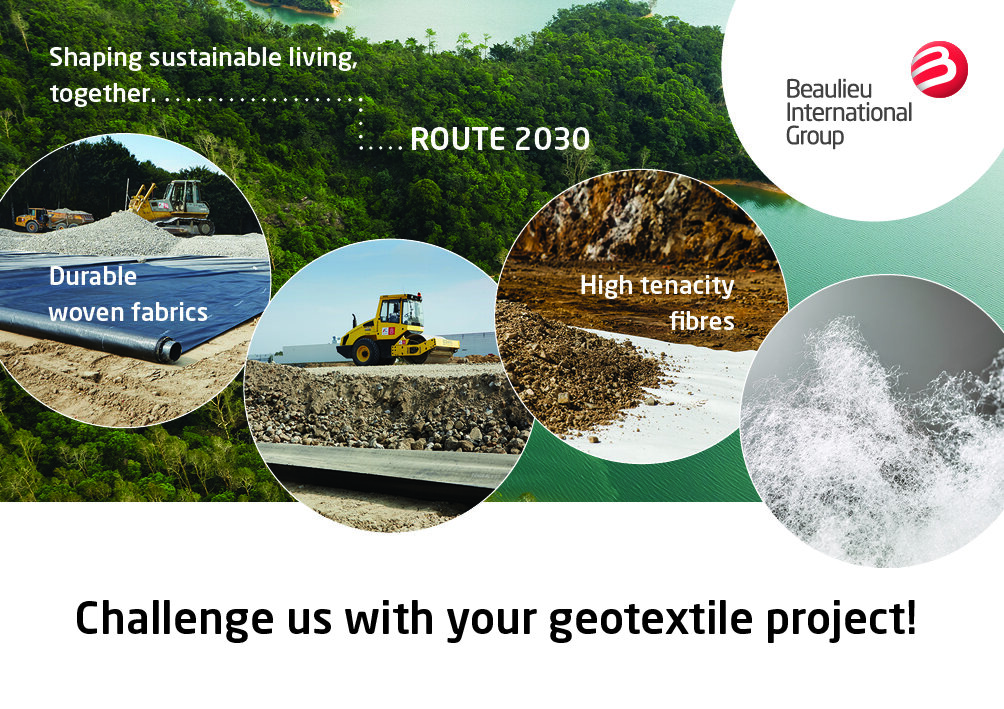 Shaping sustainable living, together.

ROUTE 2030

Beaulieu International Group

Durable woven fabrics

High tenacity fibres

Challenge us with your geotextile project!